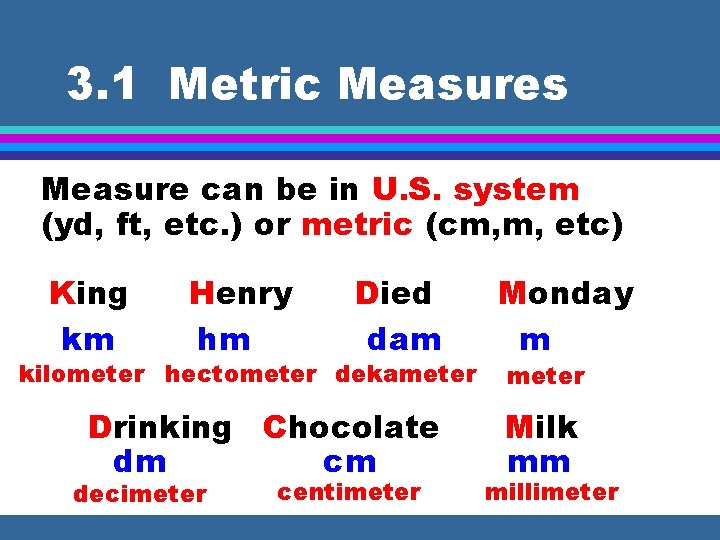 3.1 Metric Measures

Measure can be in U.S. system (yd, ft, etc.) or metric (cm,m, etc)

King Henry Died Monday
km hm dam m
kilometer hectometer dekameter meter

Drinking Chocolate Milk
dm cm mm
decimeter centimeter millimeter